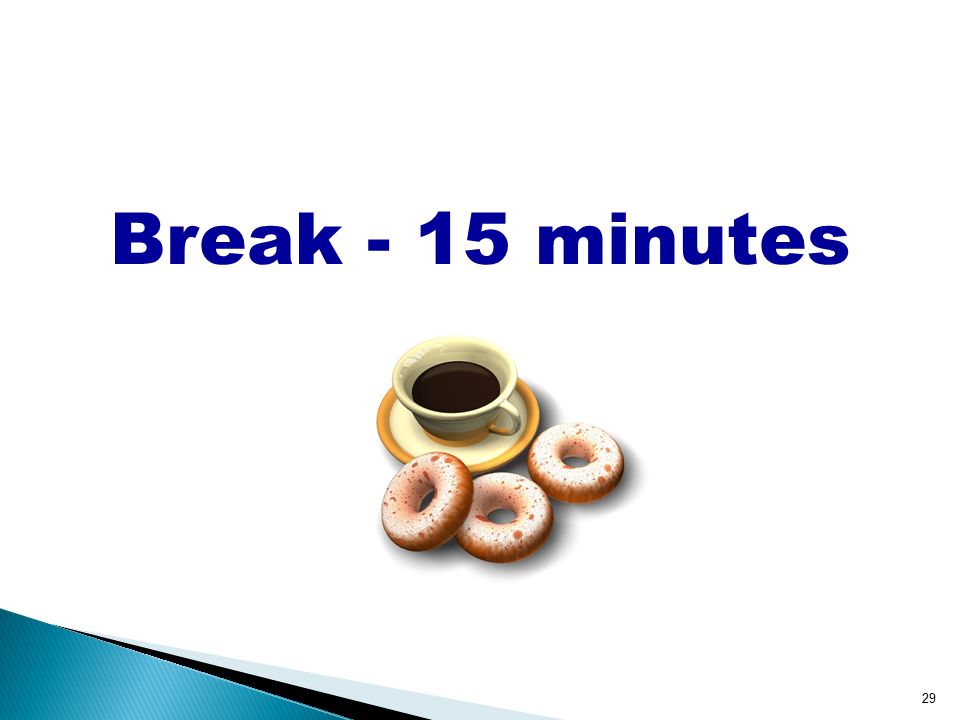 Break - 15 minutes

29